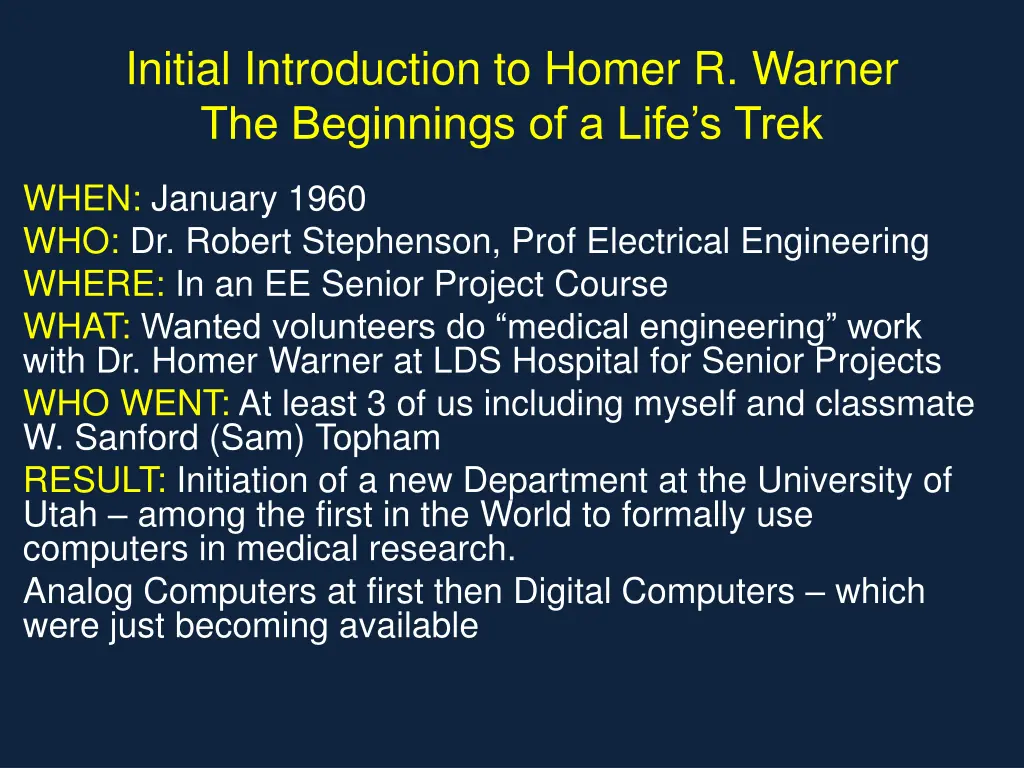 Initial Introduction to Homer R. Warner
The Beginnings of a Life's Trek

WHEN: January 1960
WHO: Dr. Robert Stephenson, Prof Electrical Engineering
WHERE: In an EE Senior Project Course
WHAT: Wanted volunteers do "medical engineering" work with Dr. Homer Warner at LDS Hospital for Senior Projects
WHO WENT: At least 3 of us including myself and classmate W. Sanford (Sam) Topham
RESULT: Initiation of a new Department at the University of Utah – among the first in the World to formally use computers in medical research.
Analog Computers at first then Digital Computers – which were just becoming available